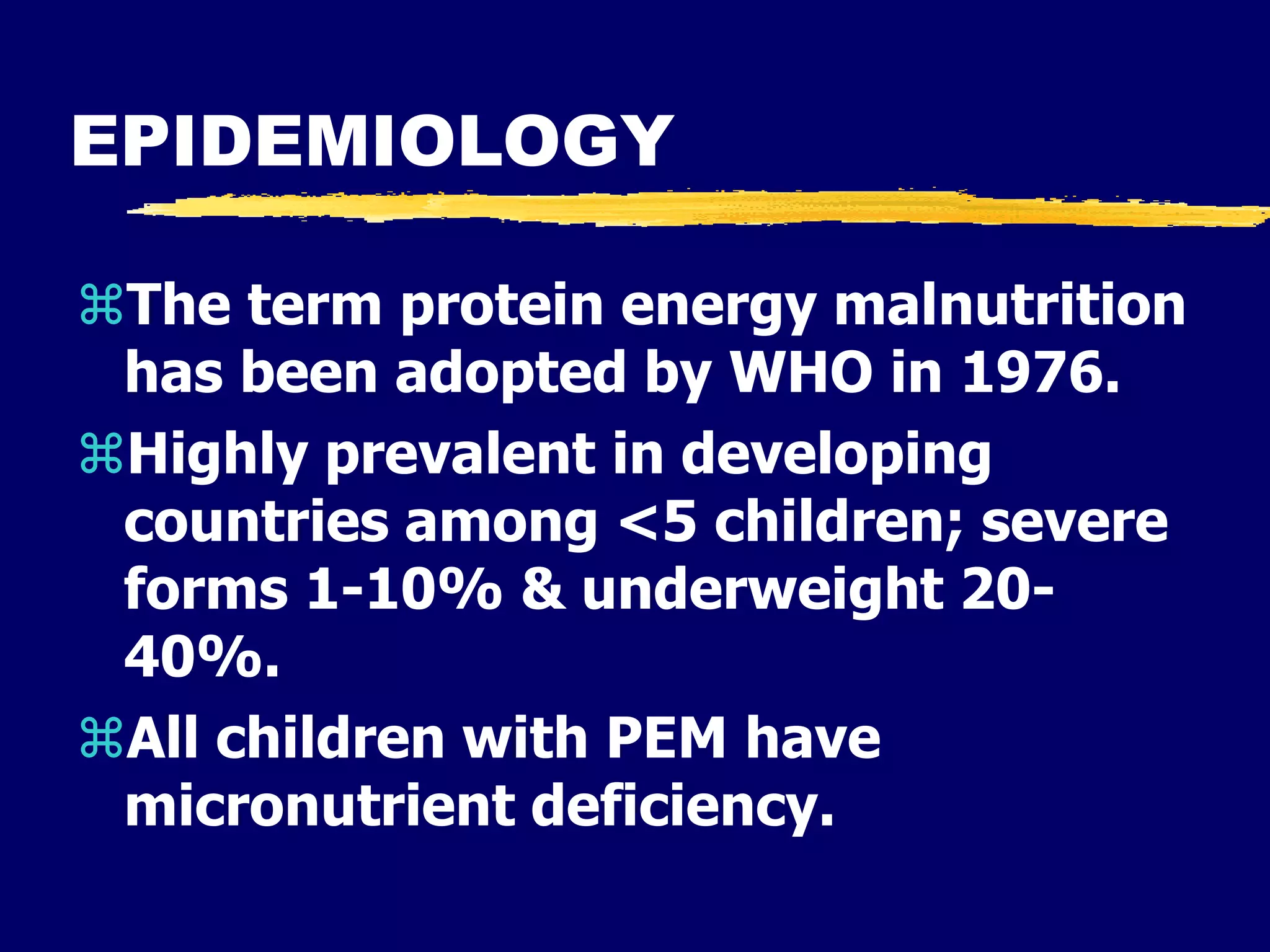 EPIDEMIOLOGY

⌘The term protein energy malnutrition has been adopted by WHO in 1976.

⌘Highly prevalent in developing countries among <5 children; severe forms 1-10% & underweight 20-40%.

⌘All children with PEM have micronutrient deficiency.